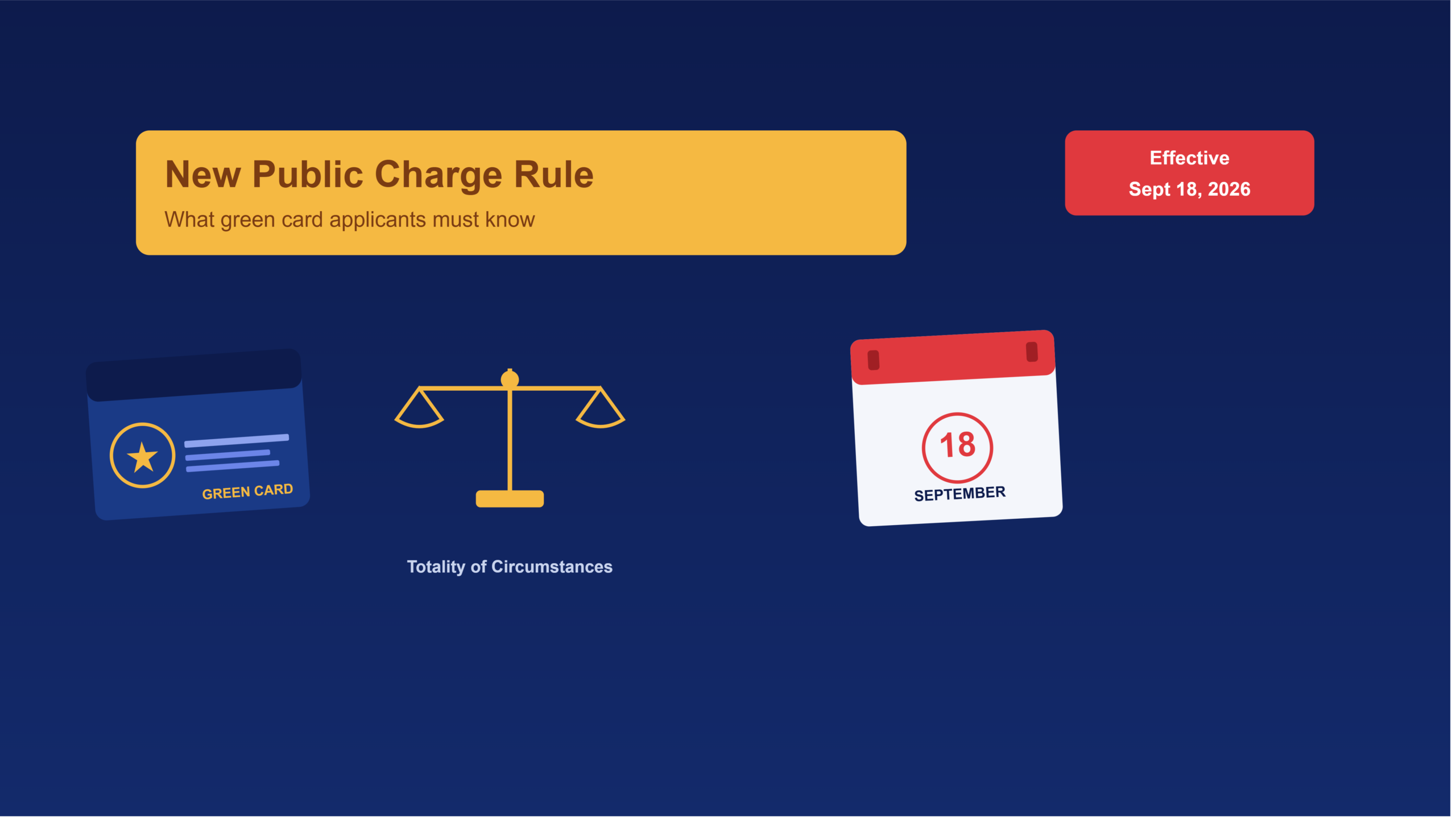 New Public Charge Rule

What green card applicants must know

Effective
Sept 18, 2026

GREEN CARD

Totality of Circumstances

18
SEPTEMBER